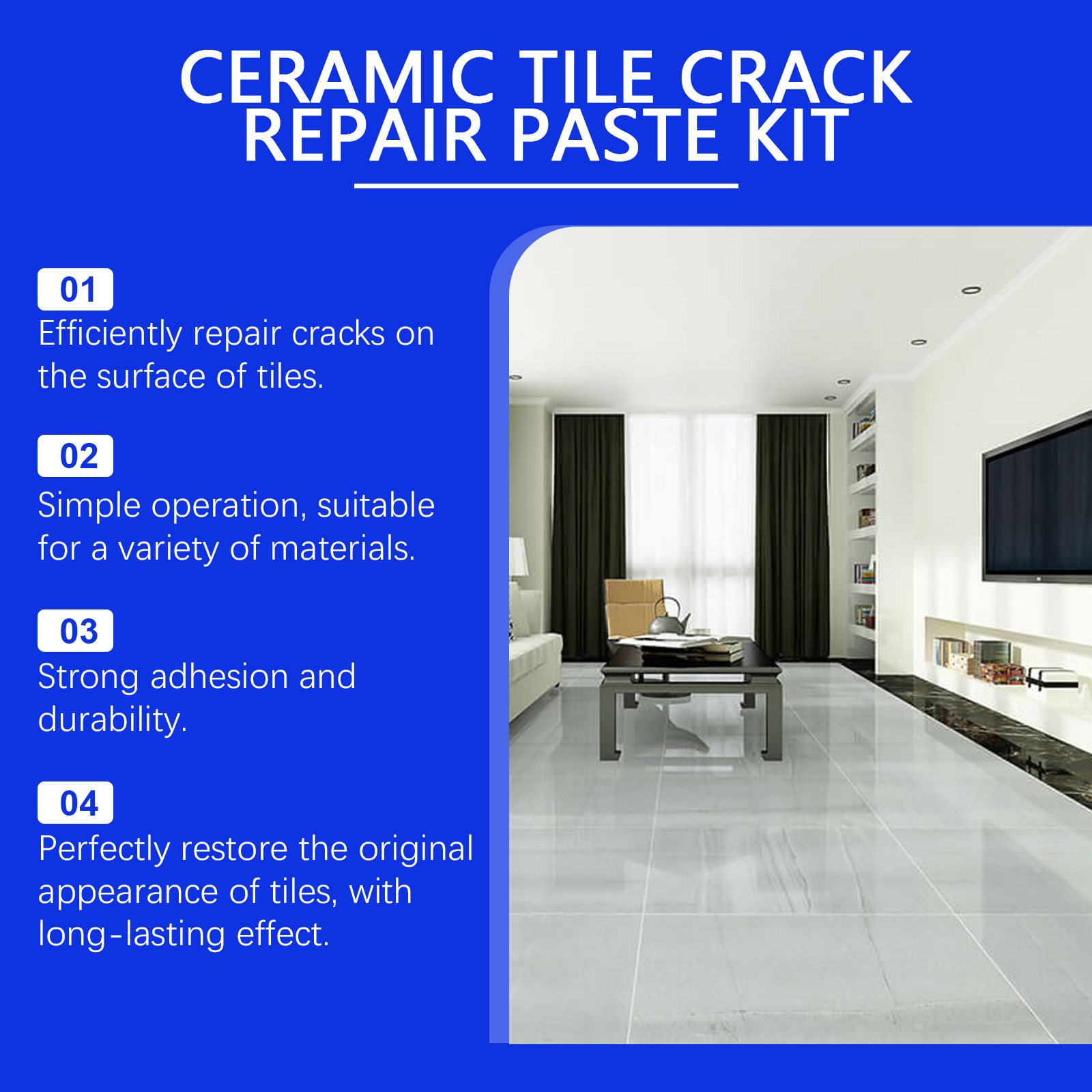 CERAMIC TILE CRACK REPAIR PASTE KIT

01
Efficiently repair cracks on the surface of tiles.

02
Simple operation, suitable for a variety of materials.

03
Strong adhesion and durability.

04
Perfectly restore the original appearance of tiles, with long-lasting effect.